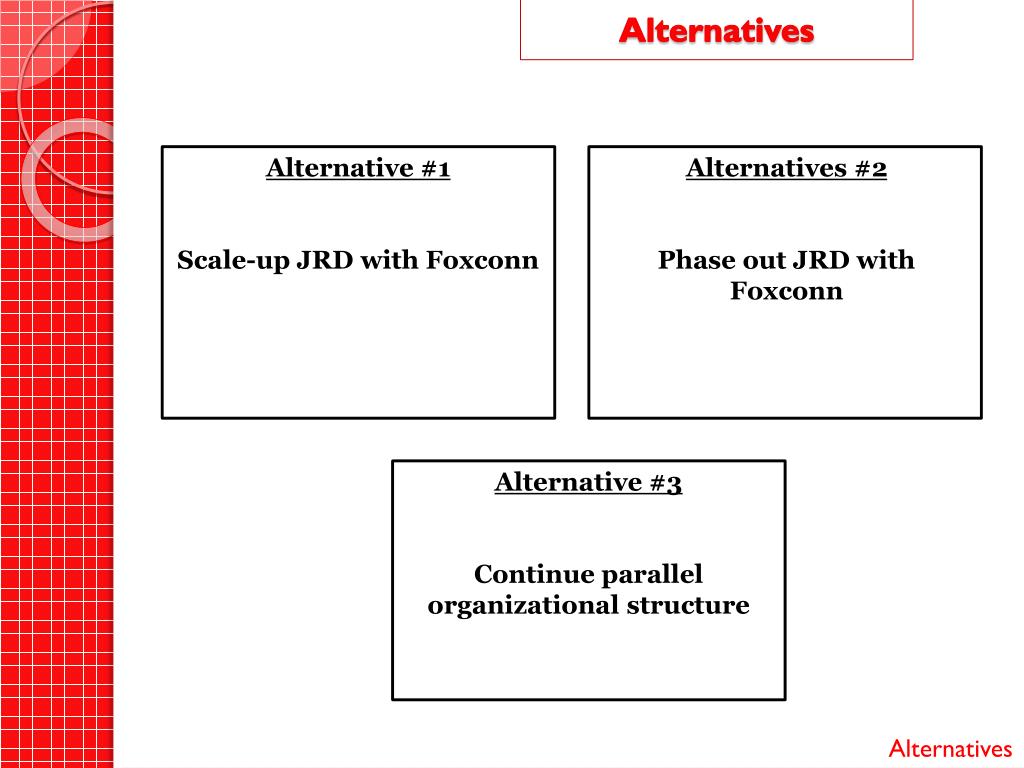 Alternatives

Alternative #1

Scale-up JRD with Foxconn

Alternatives #2

Phase out JRD with Foxconn

Alternative #3

Continue parallel organizational structure

Alternatives